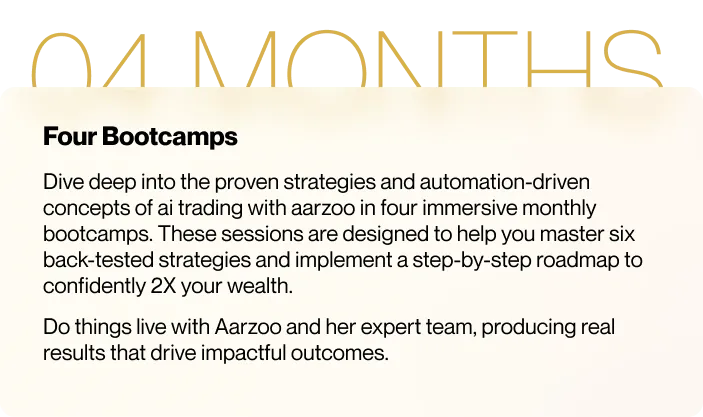 04 MONTHS

Four Bootcamps

Dive deep into the proven strategies and automation-driven concepts of ai trading with aarzoo in four immersive monthly bootcamps. These sessions are designed to help you master six back-tested strategies and implement a step-by-step roadmap to confidently 2X your wealth.

Do things live with Aarzoo and her expert team, producing real results that drive impactful outcomes.